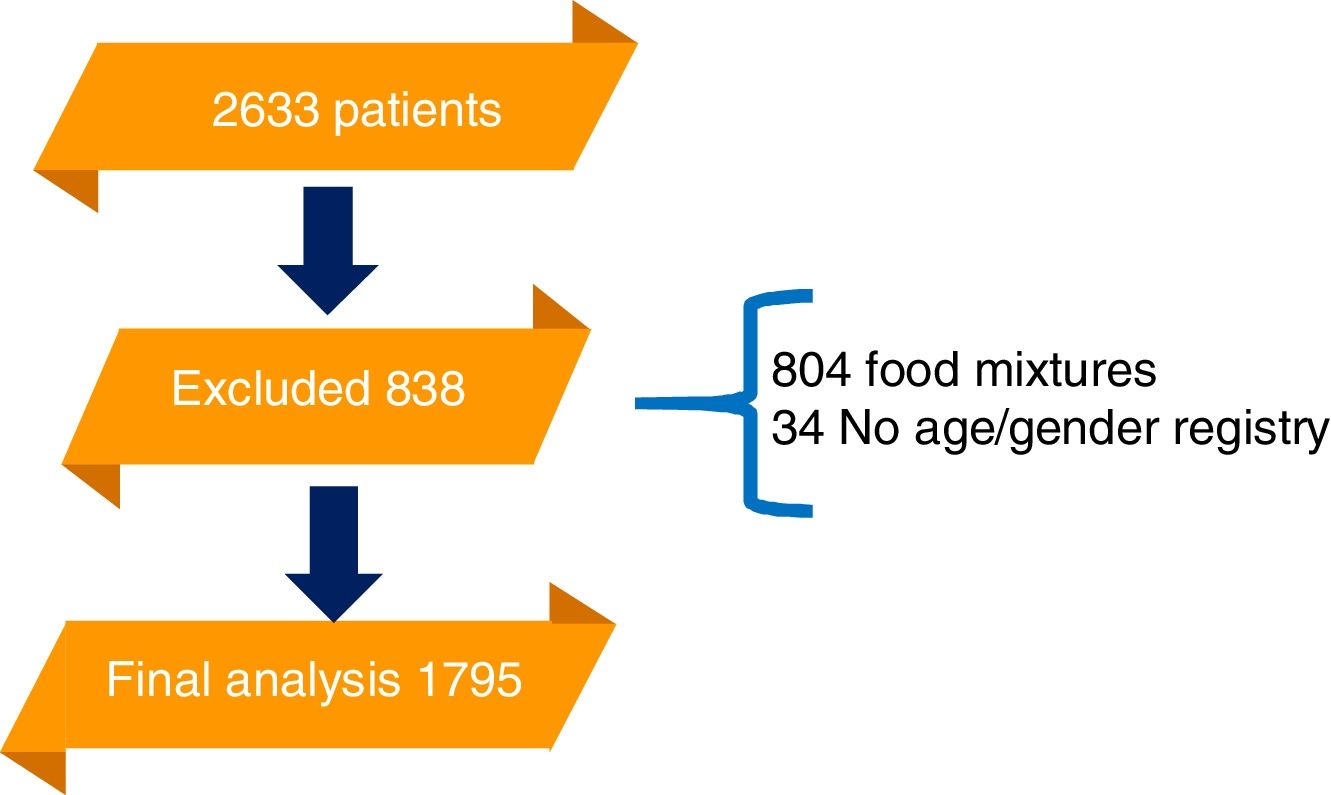 2633 patients

Excluded 838

804 food mixtures
34 No age/gender registry

Final analysis 1795